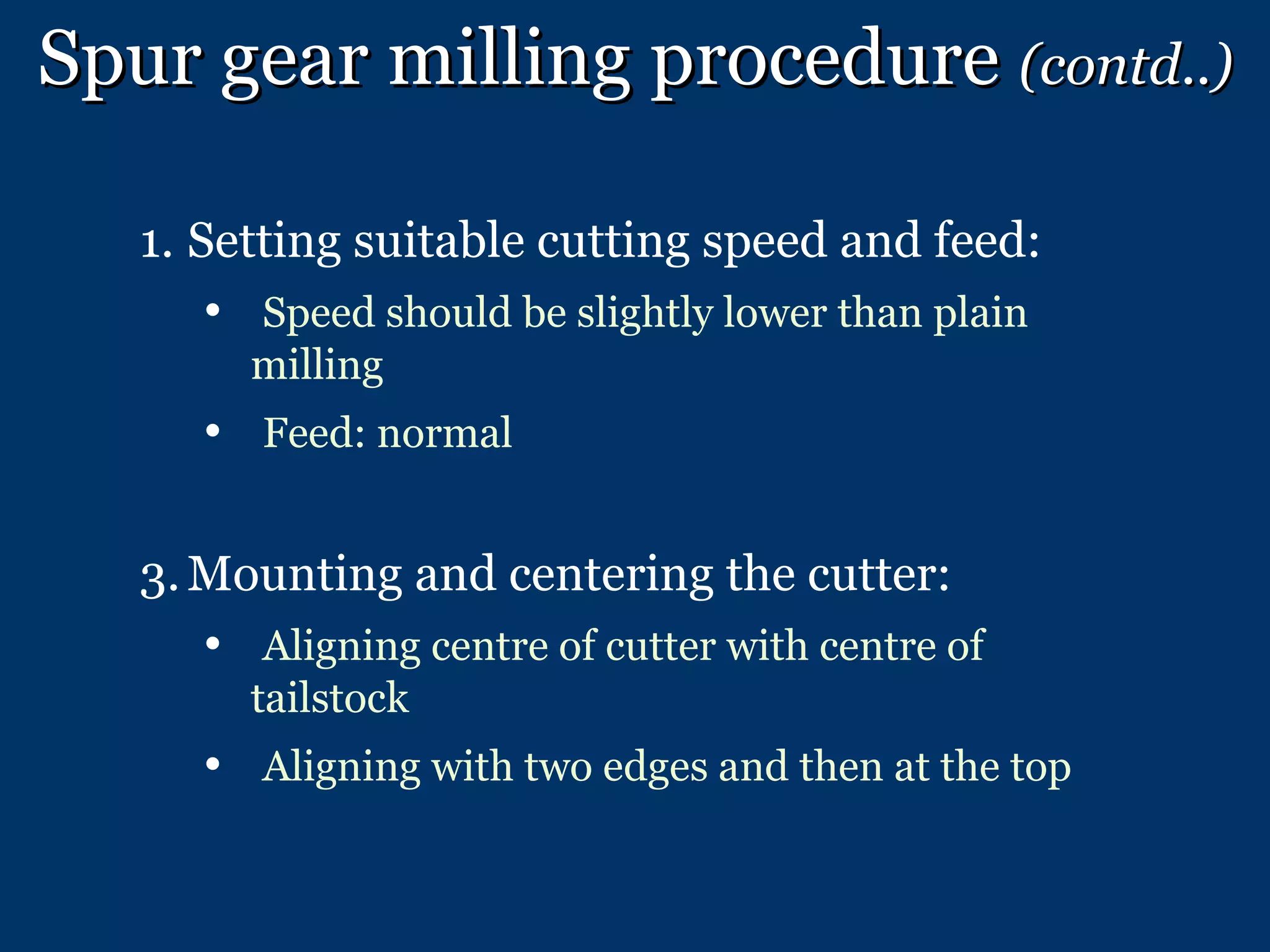 Spur gear milling procedure (contd..)

1. Setting suitable cutting speed and feed:

• Speed should be slightly lower than plain milling

• Feed: normal

3. Mounting and centering the cutter:

• Aligning centre of cutter with centre of tailstock

• Aligning with two edges and then at the top